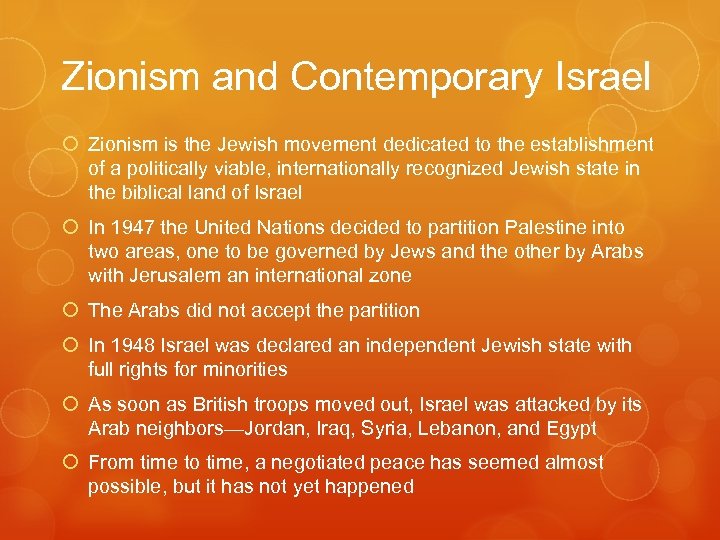 Zionism and Contemporary Israel

Zionism is the Jewish movement dedicated to the establishment of a politically viable, internationally recognized Jewish state in the biblical land of Israel

In 1947 the United Nations decided to partition Palestine into two areas, one to be governed by Jews and the other by Arabs with Jerusalem an international zone

The Arabs did not accept the partition

In 1948 Israel was declared an independent Jewish state with full rights for minorities

As soon as British troops moved out, Israel was attacked by its Arab neighbors—Jordan, Iraq, Syria, Lebanon, and Egypt

From time to time, a negotiated peace has seemed almost possible, but it has not yet happened